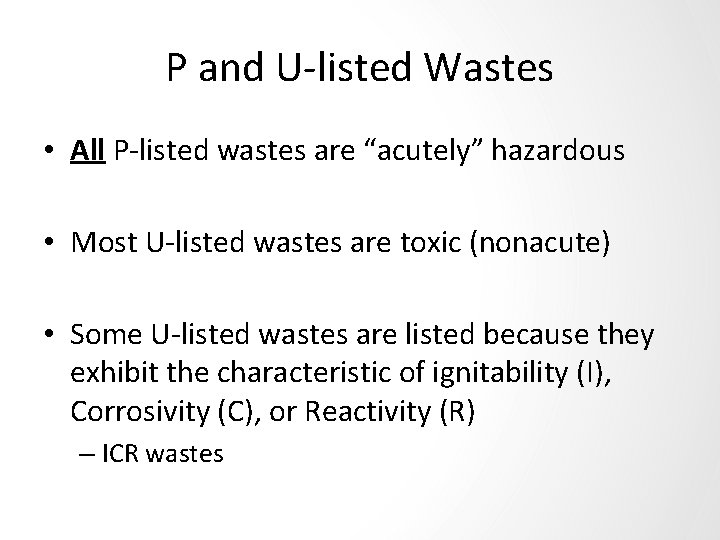 P and U-listed Wastes

• All P-listed wastes are “acutely” hazardous

• Most U-listed wastes are toxic (nonacute)

• Some U-listed wastes are listed because they exhibit the characteristic of ignitability (I), Corrosivity (C), or Reactivity (R)
– ICR wastes